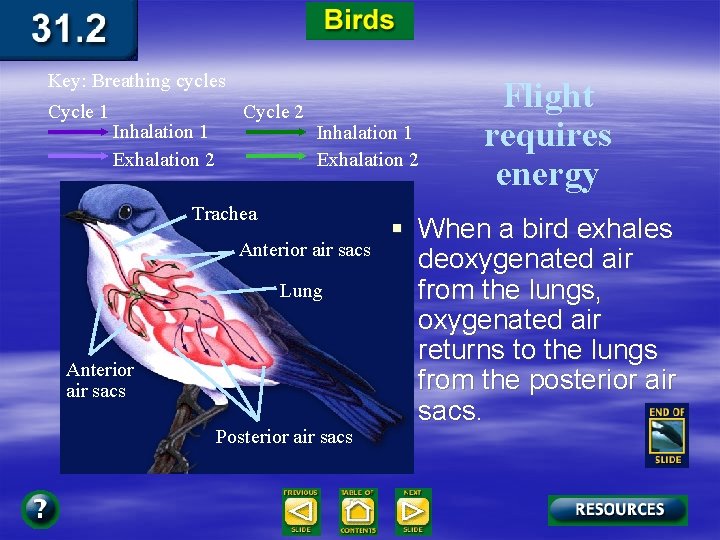 31.2

Birds

Key: Breathing cycles

Cycle 1
Inhalation 1
Exhalation 2

Cycle 2
Inhalation 1
Exhalation 2

Flight requires energy

Trachea
Anterior air sacs
Lung
Anterior air sacs
Posterior air sacs

▪ When a bird exhales deoxygenated air from the lungs, oxygenated air returns to the lungs from the posterior air sacs.

END OF SLIDE

?

PREVIOUS SLIDE
TABLE OF CONTENTS
NEXT SLIDE

RESOURCES